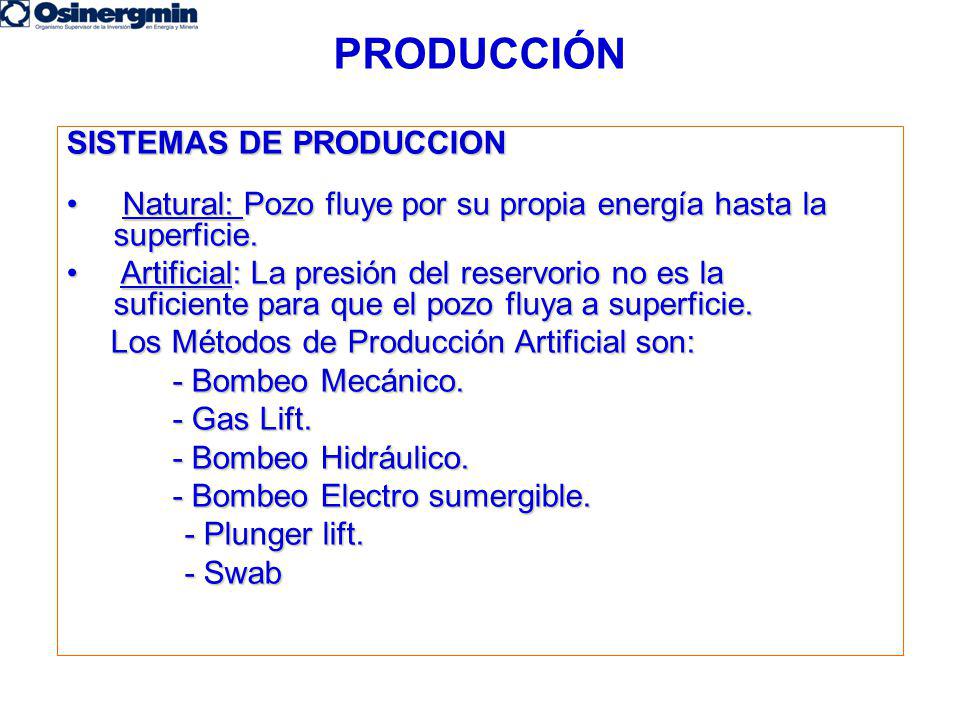 Osinergmin
Organismo Supervisor de la Inversión en Energía y Minería

PRODUCCIÓN

SISTEMAS DE PRODUCCION

• Natural: Pozo fluye por su propia energía hasta la superficie.

• Artificial: La presión del reservorio no es la suficiente para que el pozo fluya a superficie.

Los Métodos de Producción Artificial son:

- Bombeo Mecánico.
- Gas Lift.
- Bombeo Hidráulico.
- Bombeo Electro sumergible.
- Plunger lift.
- Swab